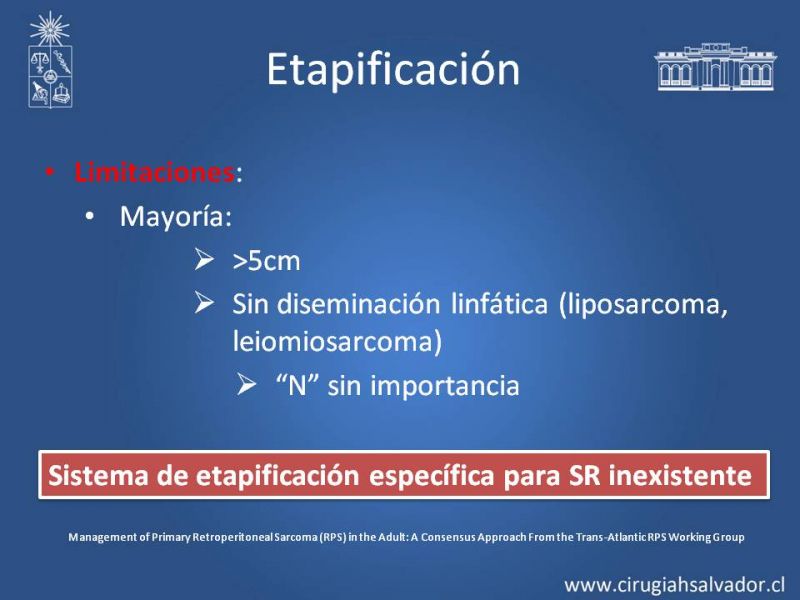 Etapificación

• Limitaciones:
  • Mayoría:
    ➢ >5cm
    ➢ Sin diseminación linfática (liposarcoma, leiomiosarcoma)
      ➢ "N" sin importancia

Sistema de etapificación específica para SR inexistente

Management of Primary Retroperitoneal Sarcoma (RPS) in the Adult: A Consensus Approach From the Trans-Atlantic RPS Working Group

www.cirugiahsalvador.cl